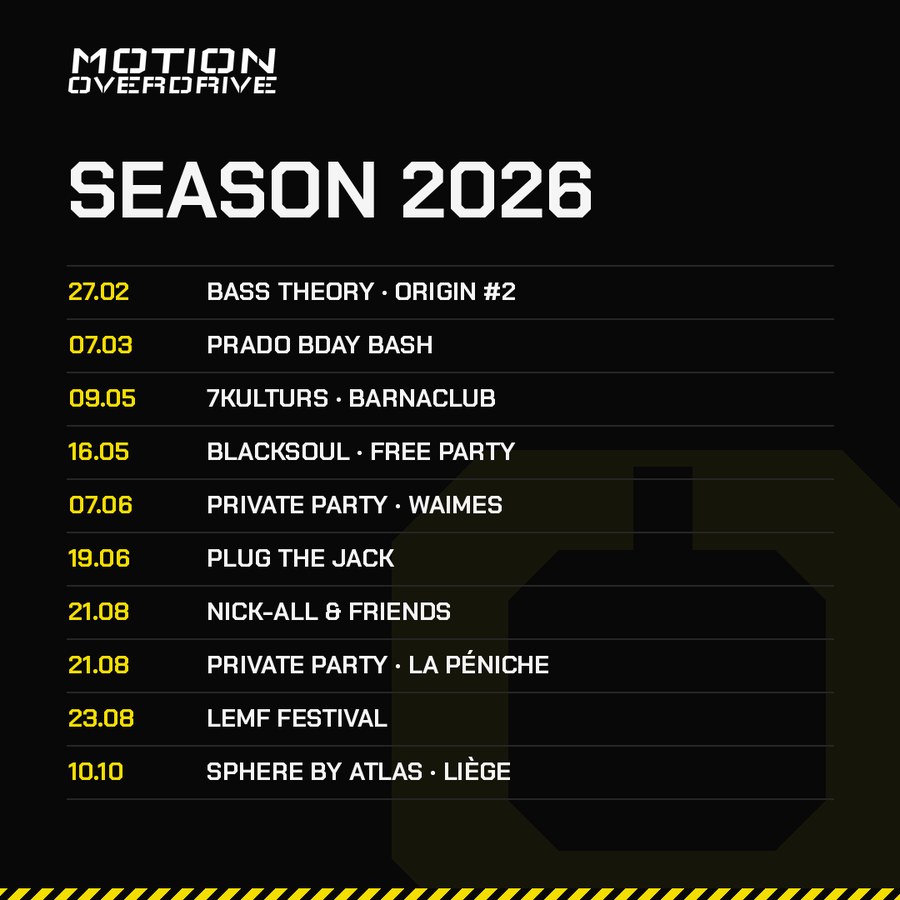 MOTION
OVERDRIVE

SEASON 2026

27.02 BASS THEORY · ORIGIN #2

07.03 PRADO BDAY BASH

09.05 7KULTURS · BARNACLUB

16.05 BLACKSOUL · FREE PARTY

07.06 PRIVATE PARTY · WAIMES

19.06 PLUG THE JACK

21.08 NICK-ALL & FRIENDS

21.08 PRIVATE PARTY · LA PÉNICHE

23.08 LEMF FESTIVAL

10.10 SPHERE BY ATLAS · LIÈGE